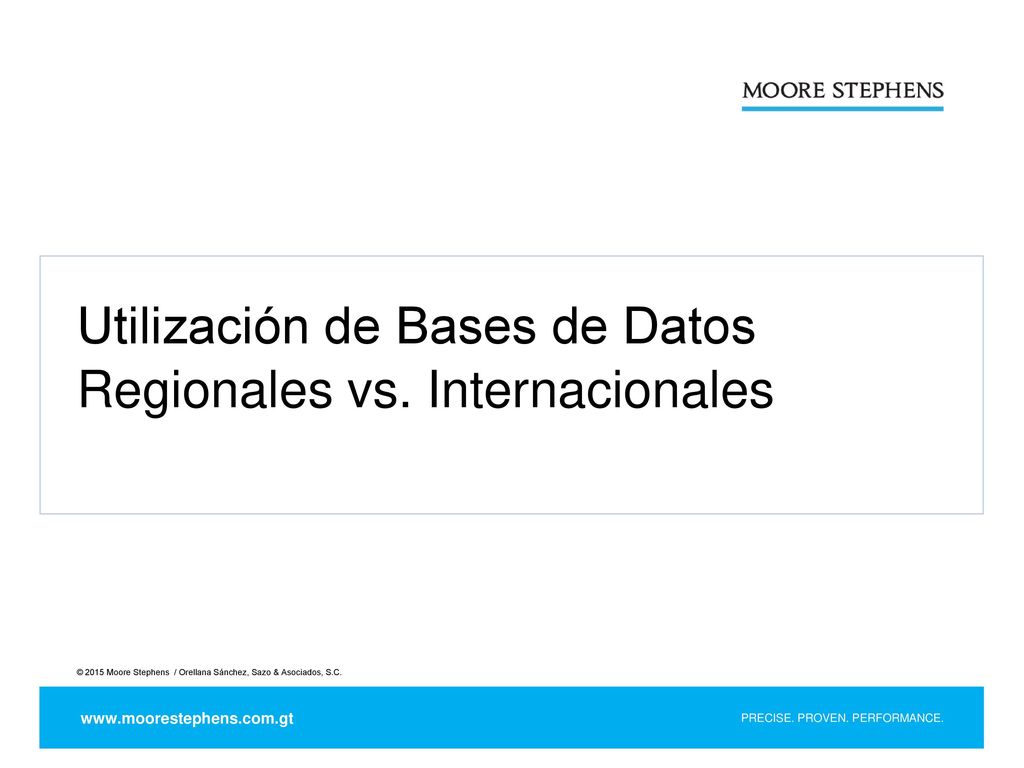 MOORE STEPHENS

Utilización de Bases de Datos Regionales vs. Internacionales

© 2015 Moore Stephens / Orellana Sánchez, Sazo & Asociados, S.C.

www.moorestephens.com.gt

PRECISE. PROVEN. PERFORMANCE.